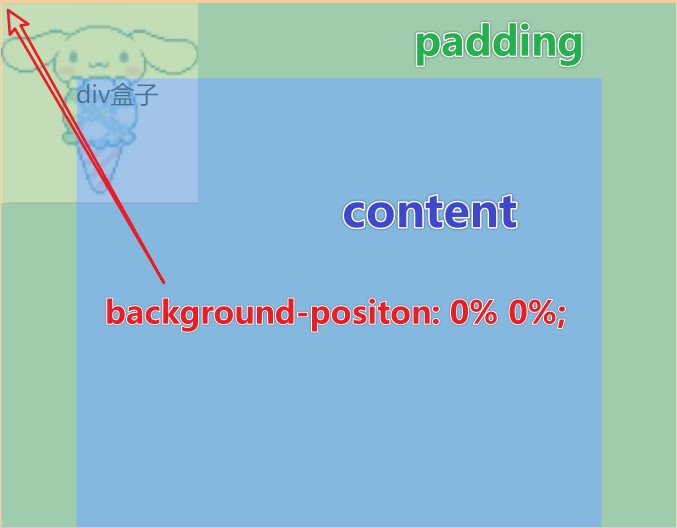 padding

div盒子

content

background-positon: 0% 0%;